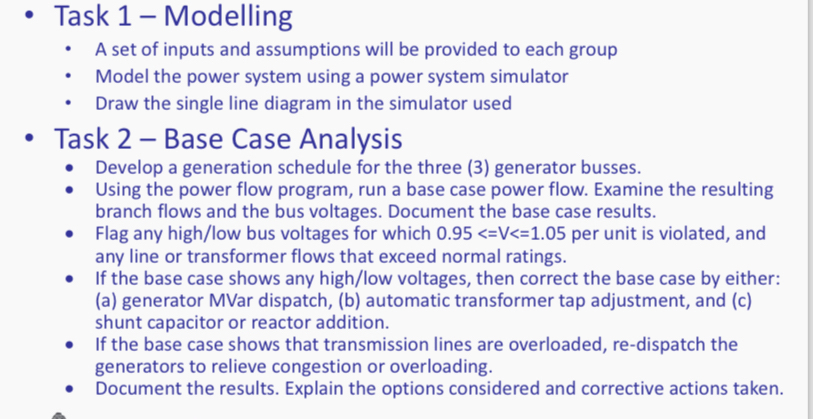 • Task 1 – Modelling
• A set of inputs and assumptions will be provided to each group
• Model the power system using a power system simulator
• Draw the single line diagram in the simulator used

• Task 2 – Base Case Analysis
• Develop a generation schedule for the three (3) generator busses.
• Using the power flow program, run a base case power flow. Examine the resulting branch flows and the bus voltages. Document the base case results.
• Flag any high/low bus voltages for which 0.95 <=V<=1.05 per unit is violated, and any line or transformer flows that exceed normal ratings.
• If the base case shows any high/low voltages, then correct the base case by either: (a) generator MVar dispatch, (b) automatic transformer tap adjustment, and (c) shunt capacitor or reactor addition.
• If the base case shows that transmission lines are overloaded, re-dispatch the generators to relieve congestion or overloading.
• Document the results. Explain the options considered and corrective actions taken.